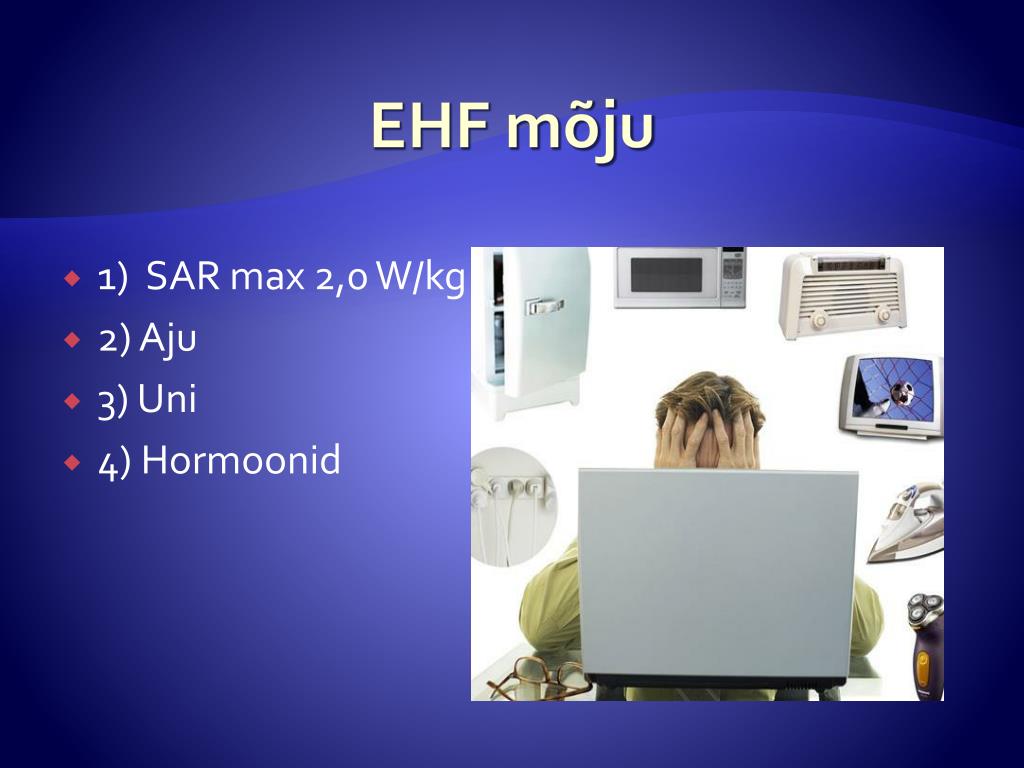 EHF mõju

1) SAR max 2,0 W/kg
2) Aju
3) Uni
4) Hormoonid